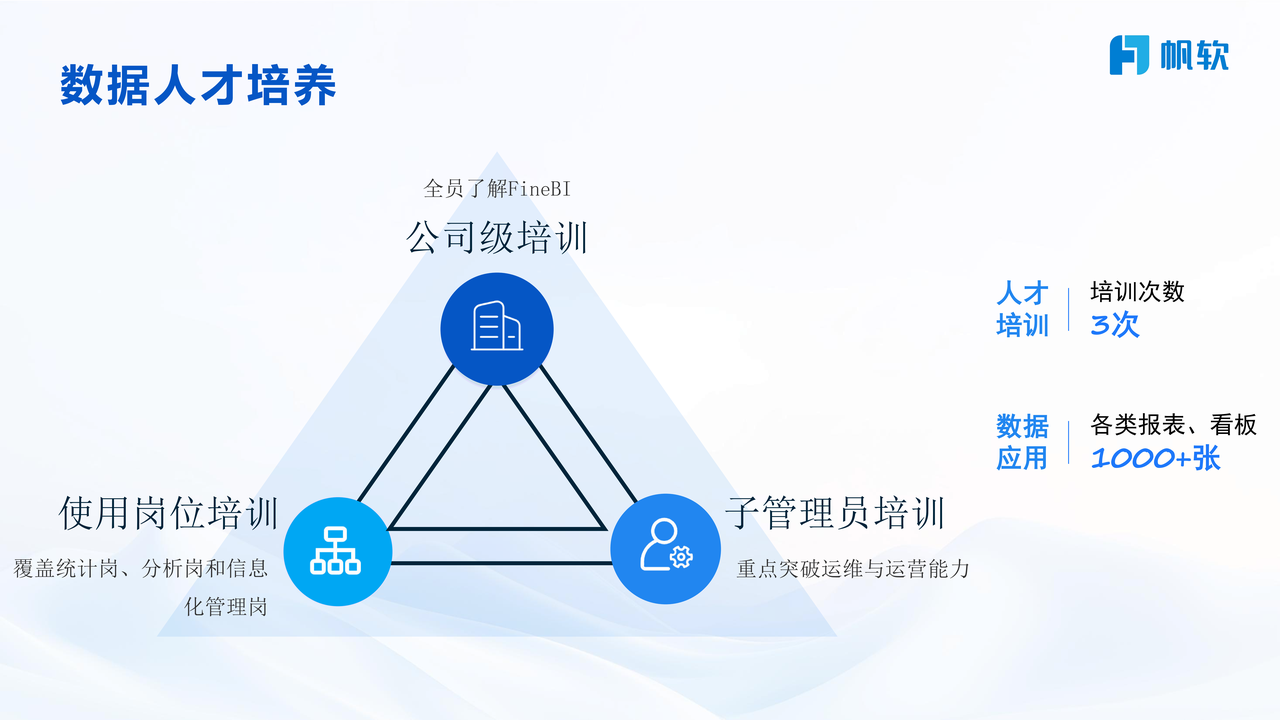 数据人才培养

帆软

全员了解FineBI
公司级培训

使用岗位培训
覆盖统计岗、分析岗和信息化管理岗

子管理员培训
重点突破运维与运营能力

人才培训
培训次数
3次

数据应用
各类报表、看板
1000+张